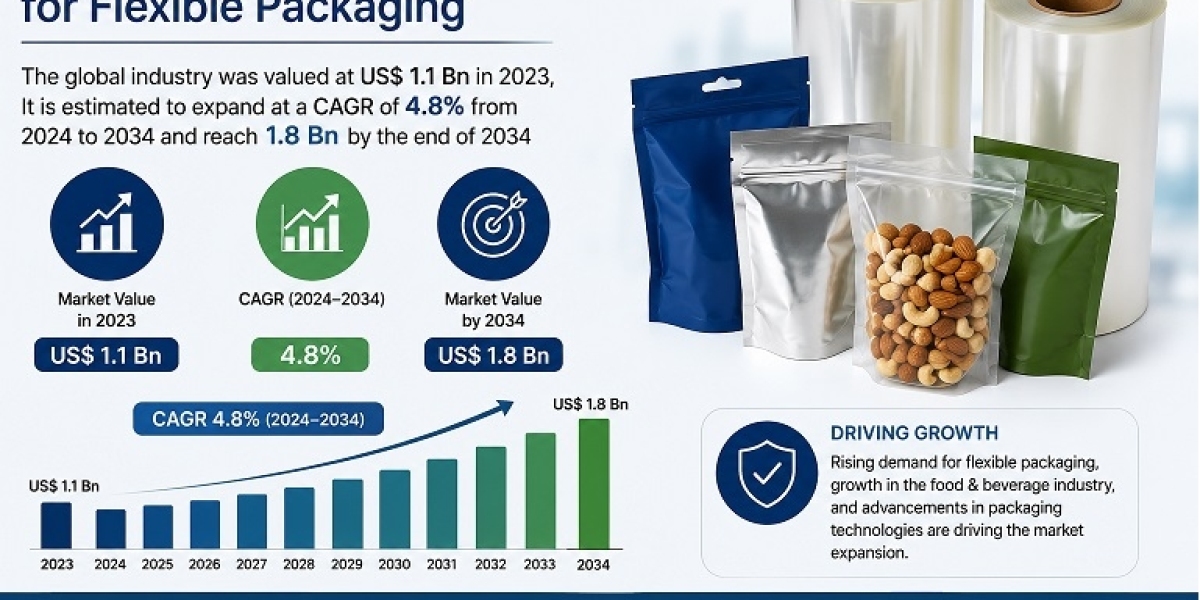 for Flexible Packaging

The global industry was valued at US$ 1.1 Bn in 2023, It is estimated to expand at a CAGR of 4.8% from 2024 to 2034 and reach 1.8 Bn by the end of 2034

Market Value in 2023
US$ 1.1 Bn

CAGR (2024–2034)
4.8%

Market Value by 2034
US$ 1.8 Bn

CAGR 4.8% (2024–2034)

US$ 1.1 Bn

US$ 1.8 Bn

2023 2024 2025 2026 2027 2028 2029 2030 2031 2032 2033 2034

DRIVING GROWTH
Rising demand for flexible packaging, growth in the food & beverage industry, and advancements in packaging technologies are driving the market expansion.